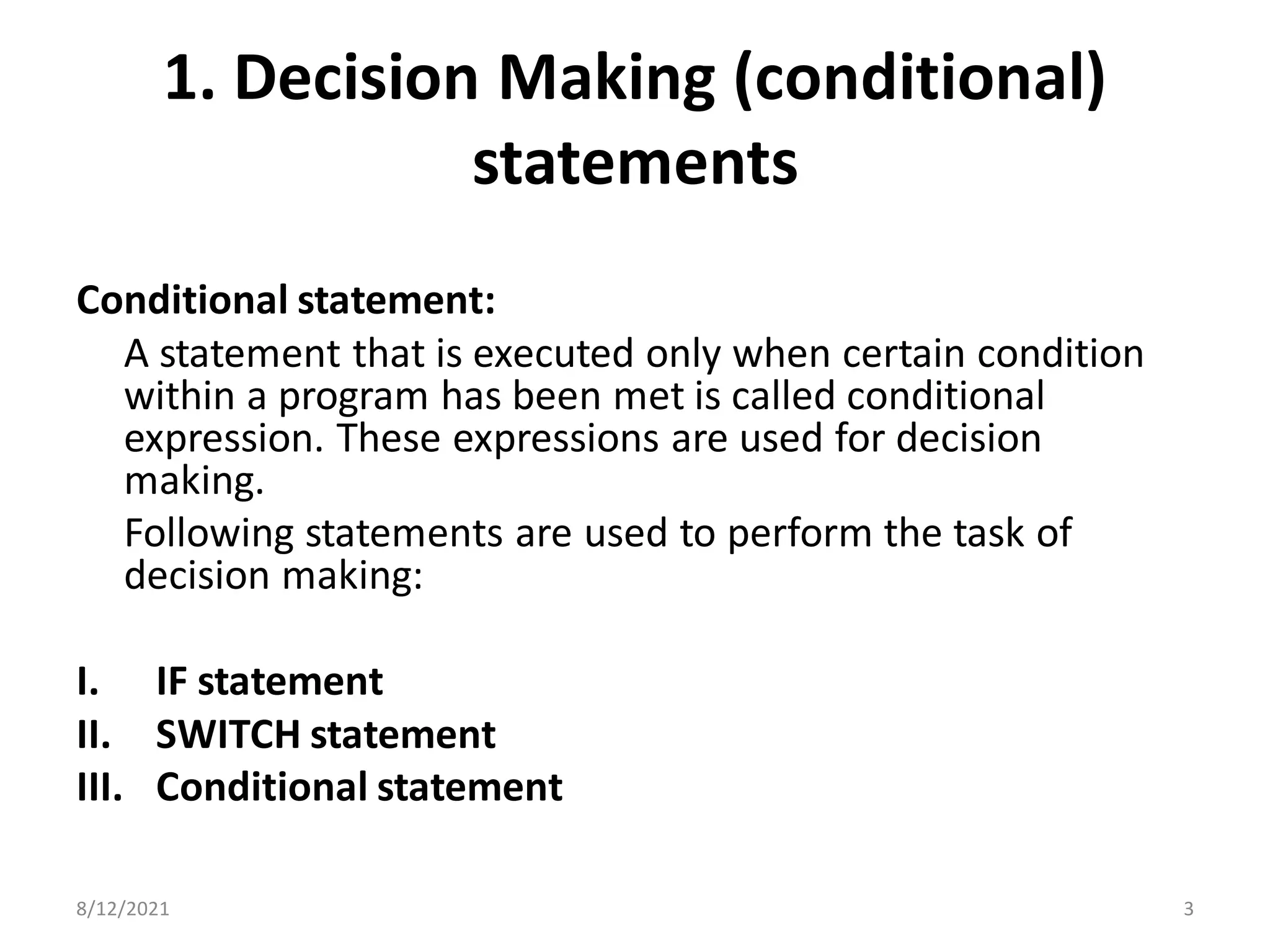 1. Decision Making (conditional) statements

Conditional statement:

A statement that is executed only when certain condition within a program has been met is called conditional expression. These expressions are used for decision making.

Following statements are used to perform the task of decision making:

I. IF statement
II. SWITCH statement
III. Conditional statement

8/12/2021

3